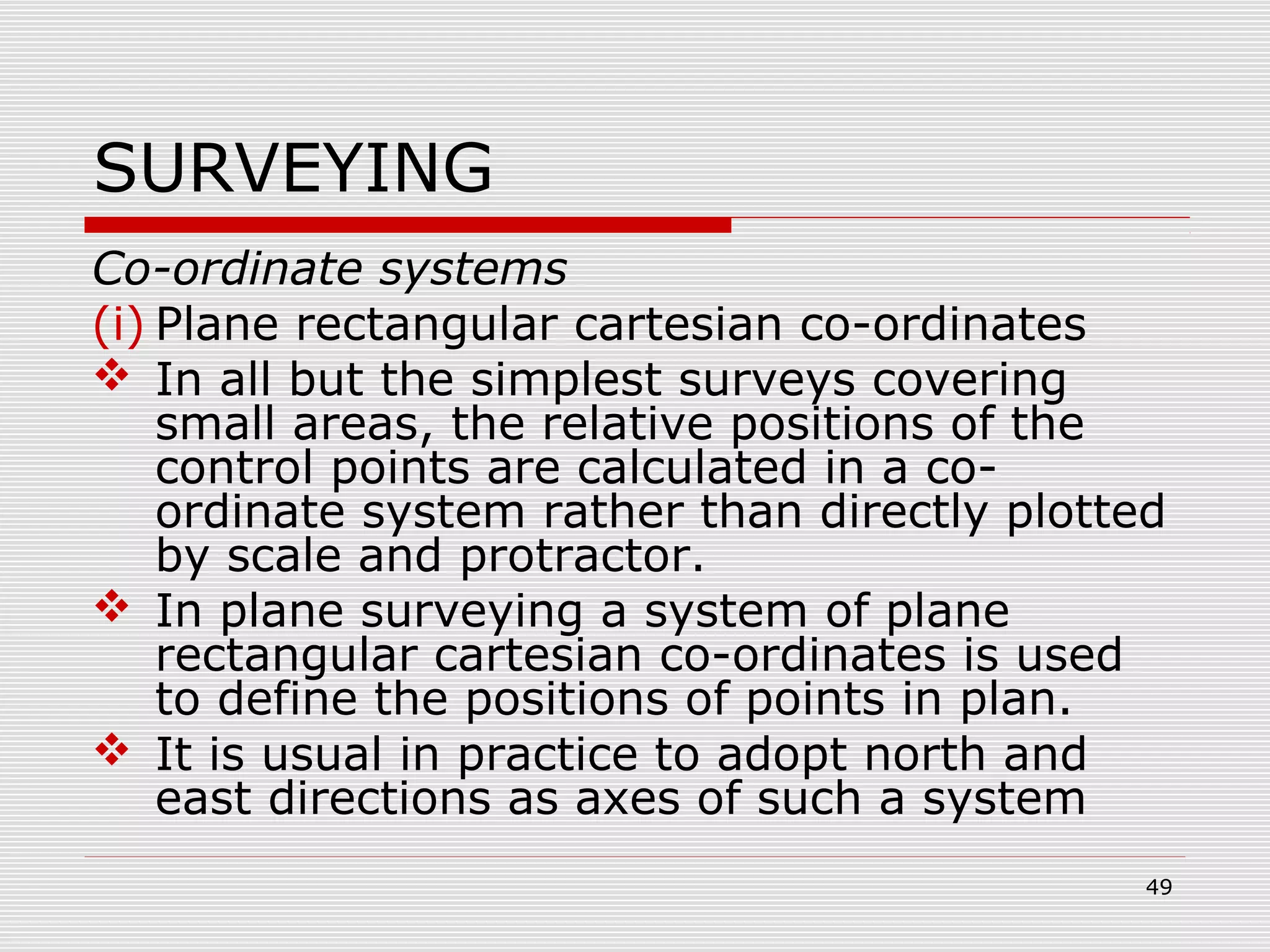 SURVEYING

Co-ordinate systems

(i) Plane rectangular cartesian co-ordinates

❖ In all but the simplest surveys covering small areas, the relative positions of the control points are calculated in a co-ordinate system rather than directly plotted by scale and protractor.

❖ In plane surveying a system of plane rectangular cartesian co-ordinates is used to define the positions of points in plan.

❖ It is usual in practice to adopt north and east directions as axes of such a system

49